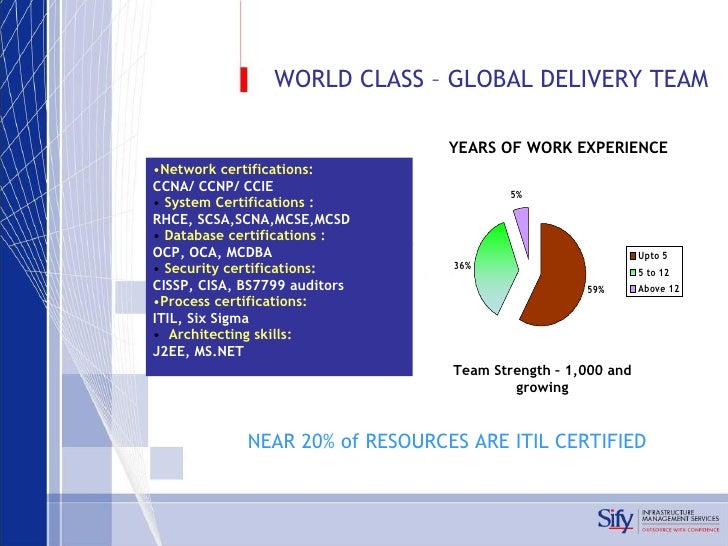 WORLD CLASS – GLOBAL DELIVERY TEAM

•Network certifications:
CCNA/ CCNP/ CCIE
• System Certifications :
RHCE, SCSA,SCNA,MCSE,MCSD
• Database certifications :
OCP, OCA, MCDBA
• Security certifications:
CISSP, CISA, BS7799 auditors
•Process certifications:
ITIL, Six Sigma
• Architecting skills:
J2EE, MS.NET

YEARS OF WORK EXPERIENCE

5%
36%
59%

Upto 5
5 to 12
Above 12

Team Strength – 1,000 and growing

NEAR 20% of RESOURCES ARE ITIL CERTIFIED

Sify INFRASTRUCTURE MANAGEMENT SERVICES
OUTSOURCE WITH CONFIDENCE